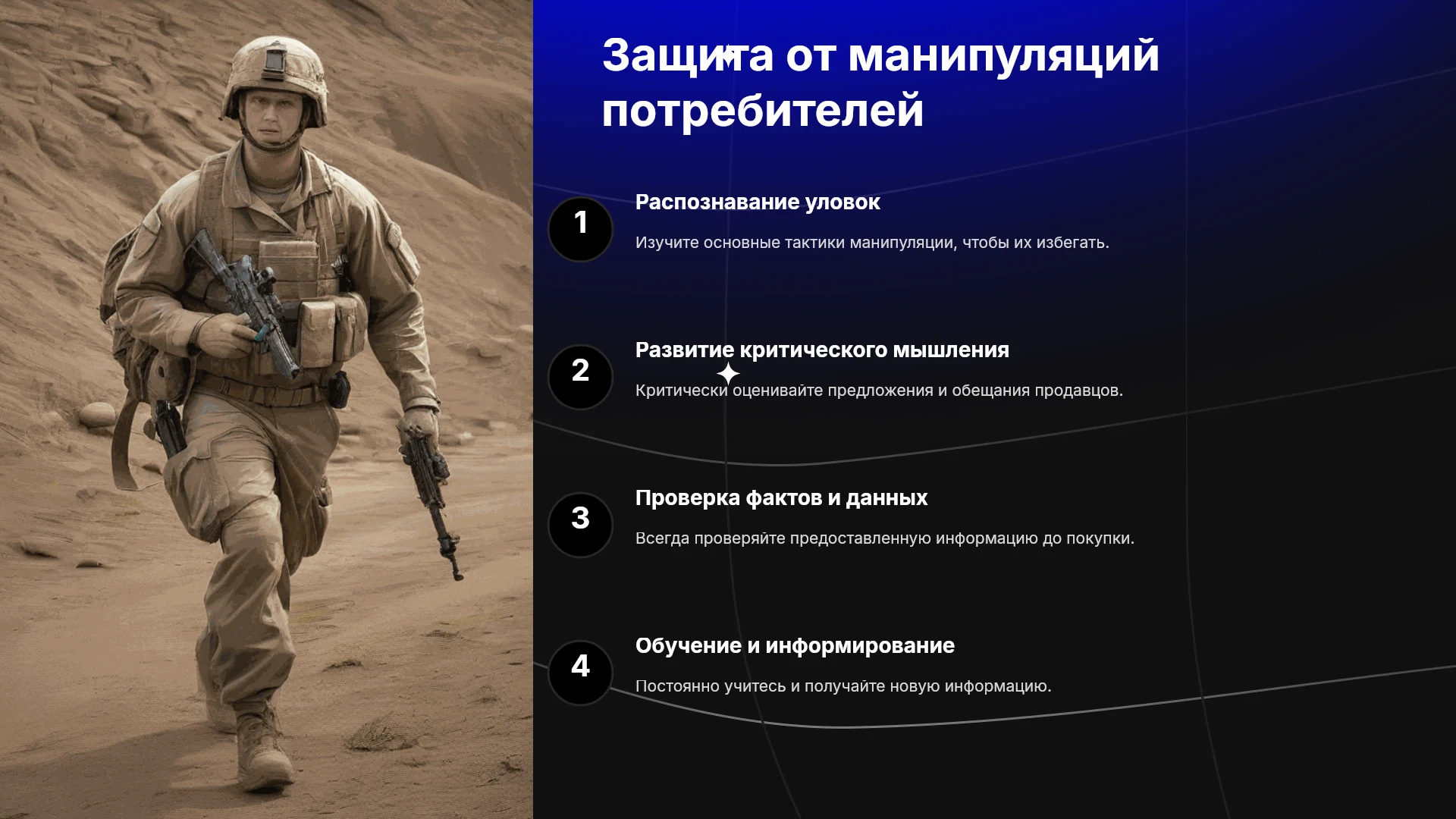 Защита от манипуляций потребителей

1

Распознавание уловок

Изучите основные тактики манипуляции, чтобы их избегать.

2

Развитие критического мышления

Критически оценивайте предложения и обещания продавцов.

3

Проверка фактов и данных

Всегда проверяйте предоставленную информацию до покупки.

4

Обучение и информирование

Постоянно учитесь и получайте новую информацию.